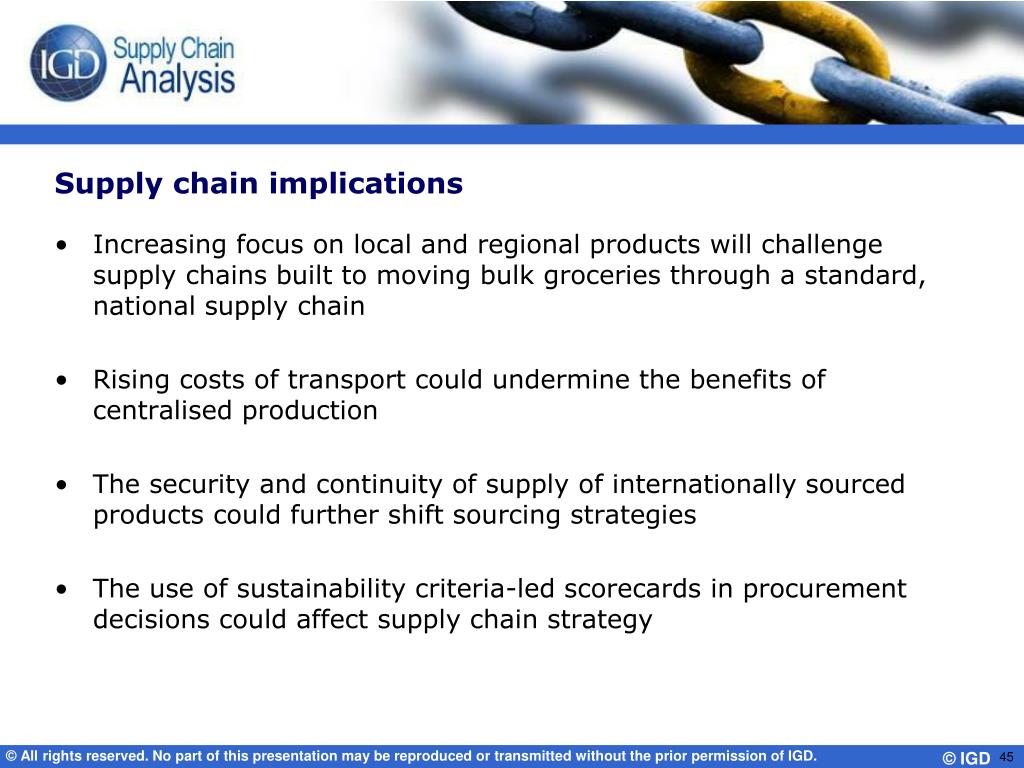 IGD Supply Chain Analysis

Supply chain implications

• Increasing focus on local and regional products will challenge supply chains built to moving bulk groceries through a standard, national supply chain

• Rising costs of transport could undermine the benefits of centralised production

• The security and continuity of supply of internationally sourced products could further shift sourcing strategies

• The use of sustainability criteria-led scorecards in procurement decisions could affect supply chain strategy

© All rights reserved. No part of this presentation may be reproduced or transmitted without the prior permission of IGD.

© IGD 45